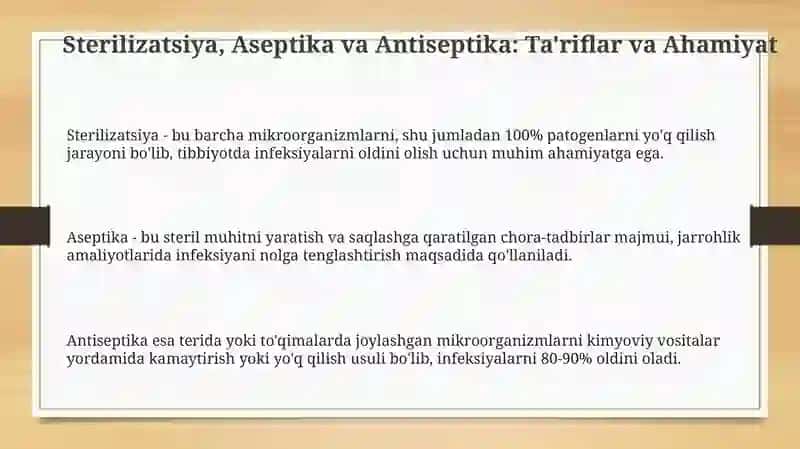 Sterilizatsiya, Aseptika va Antiseptika: Ta'riflar va Ahamiyat

Sterilizatsiya - bu barcha mikroorganizmlarni, shu jumladan 100% patogenlarni yo'q qilish jarayoni bo'lib, tibbiyotda infeksiyalarni oldini olish uchun muhim ahamiyatga ega.

Aseptika - bu steril muhitni yaratish va saqlashga qaratilgan chora-tadbirlar majmui, jarrohlik amaliyotlarida infeksiyani nolga tenglashtirish maqsadida qo'llaniladi.

Antiseptika esa terida yoki to'qimalarda joylashgan mikroorganizmlarni kimyoviy vositalar yordamida kamaytirish yoki yo'q qilish usuli bo'lib, infeksiyalarni 80-90% oldini oladi.